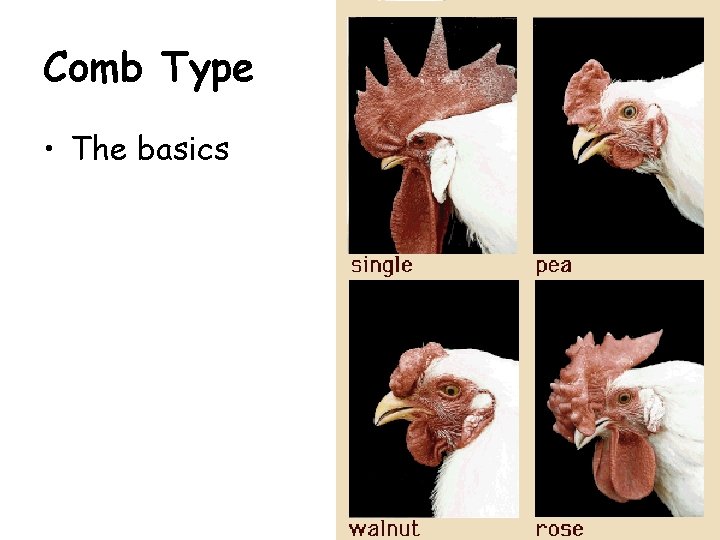 Comb Type

• The basics

single

pea

walnut

rose